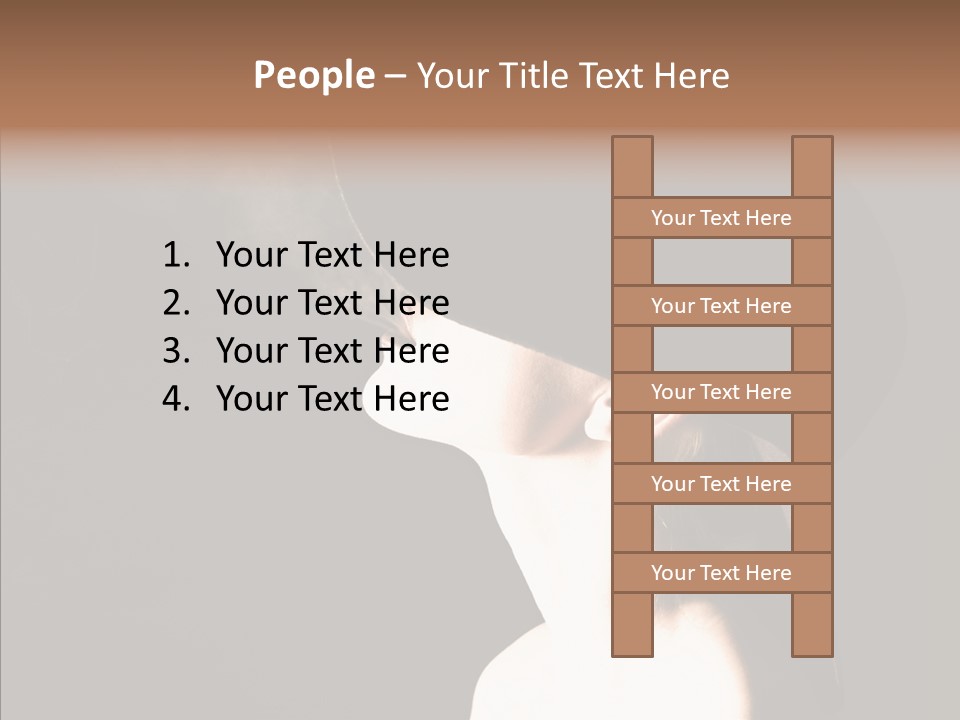 People – Your Title Text Here

1. Your Text Here
2. Your Text Here
3. Your Text Here
4. Your Text Here

Your Text Here

Your Text Here

Your Text Here

Your Text Here

Your Text Here